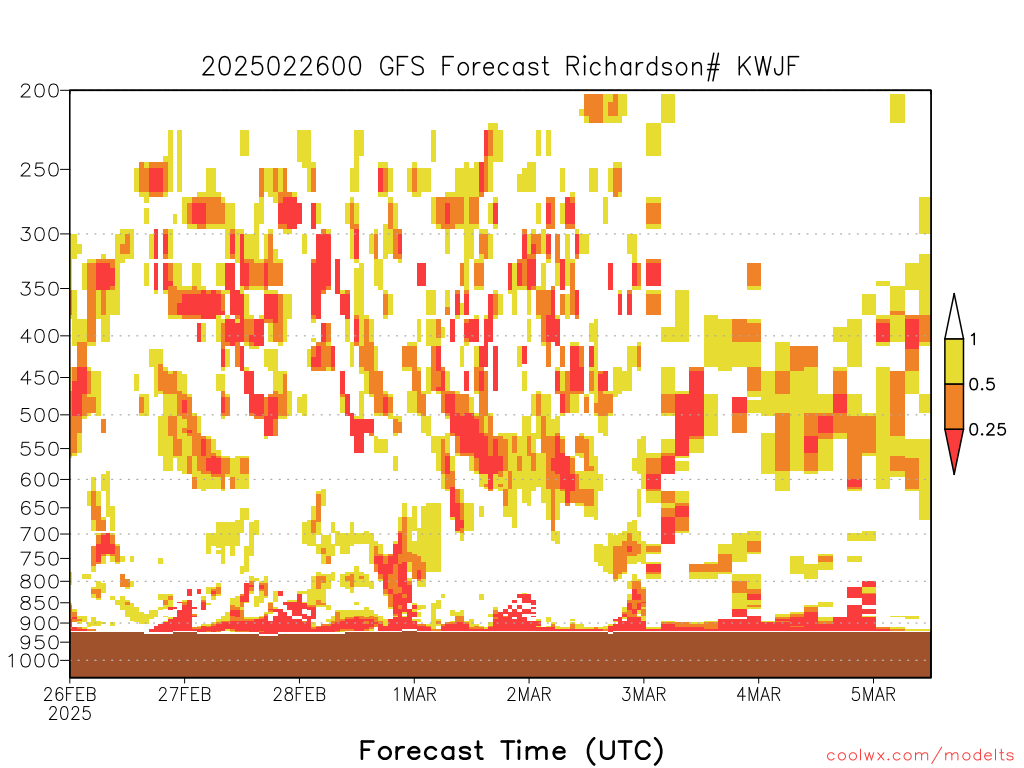 2025022600 GFS Forecast Richardson# KWJF

200
250
300
350
400
450
500
550
600
650
700
750
800
850
900
950
1000

1
0.5
0.25

26FEB
2025
27FEB
28FEB
1MAR
2MAR
3MAR
4MAR
5MAR

Forecast Time (UTC)

coolwx.com/modelts